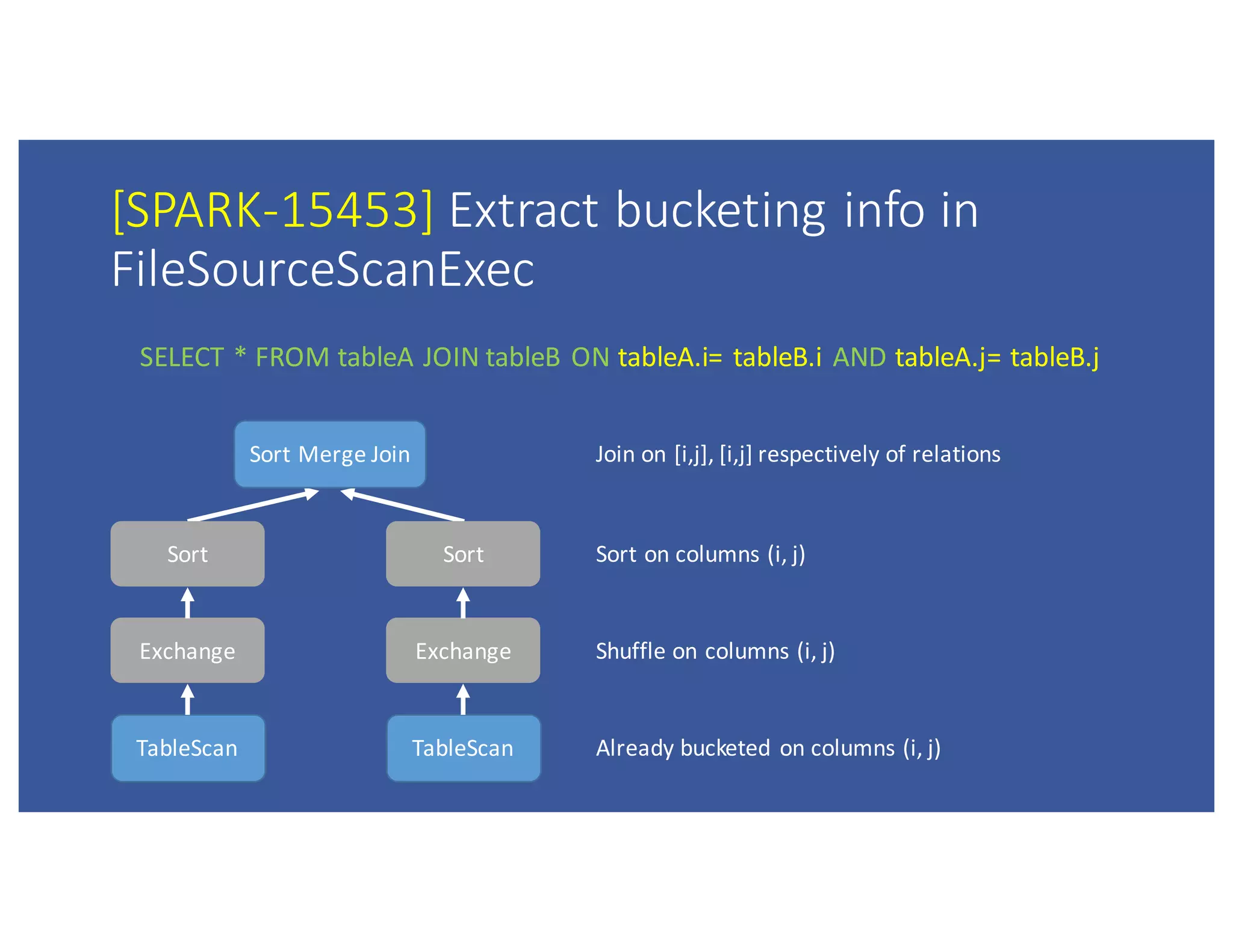 [SPARK-15453] Extract bucketing info in FileSourceScanExec

SELECT * FROM tableA JOIN tableB ON tableA.i= tableB.i AND tableA.j= tableB.j

Sort Merge Join

Join on [i,j], [i,j] respectively of relations

Sort

Sort

Sort on columns (i, j)

Exchange

Exchange

Shuffle on columns (i, j)

TableScan

TableScan

Already bucketed on columns (i, j)